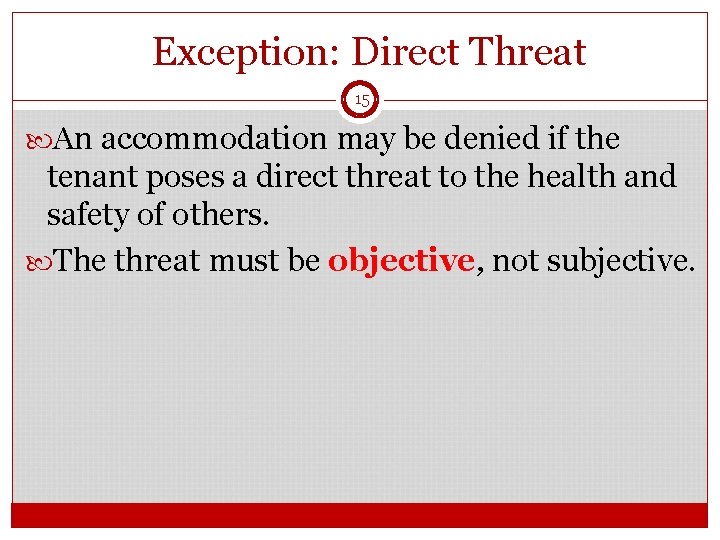 Exception: Direct Threat

15

An accommodation may be denied if the tenant poses a direct threat to the health and safety of others.

The threat must be objective, not subjective.